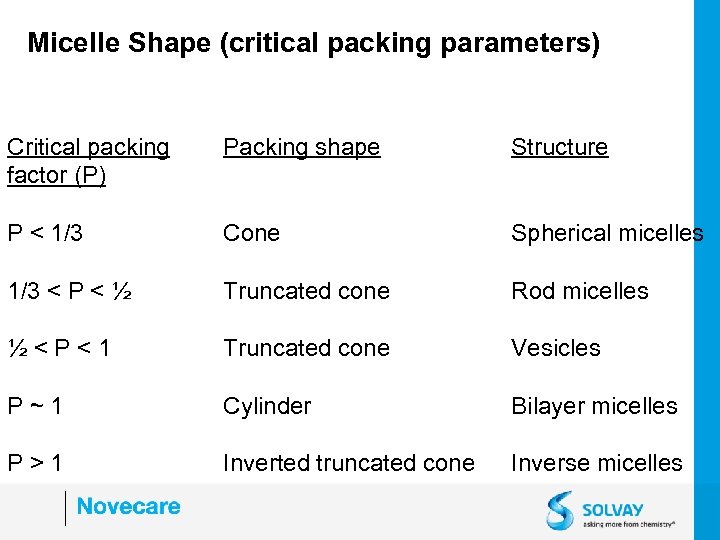 Micelle Shape (critical packing parameters)

| Critical packing factor (P) | Packing shape | Structure |
|---|---|---|
| P < 1/3 | Cone | Spherical micelles |
| 1/3 < P < ½ | Truncated cone | Rod micelles |
| ½ < P < 1 | Truncated cone | Vesicles |
| P ~ 1 | Cylinder | Bilayer micelles |
| P > 1 | Inverted truncated cone | Inverse micelles |

Novecare

SOLVAY
asking more from chemistry®